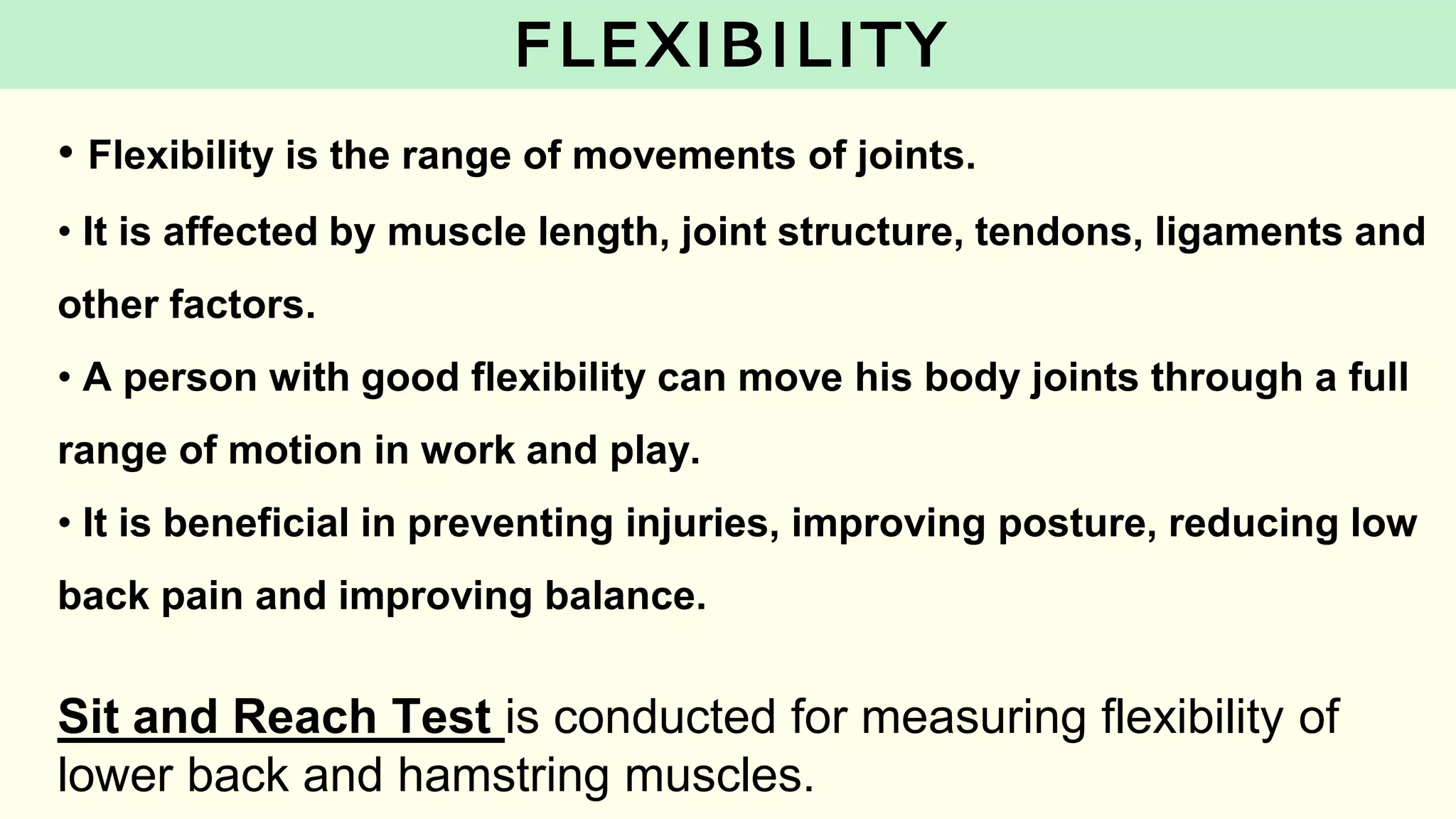 FLEXIBILITY

• Flexibility is the range of movements of joints.

• It is affected by muscle length, joint structure, tendons, ligaments and other factors.

• A person with good flexibility can move his body joints through a full range of motion in work and play.

• It is beneficial in preventing injuries, improving posture, reducing low back pain and improving balance.

Sit and Reach Test is conducted for measuring flexibility of lower back and hamstring muscles.